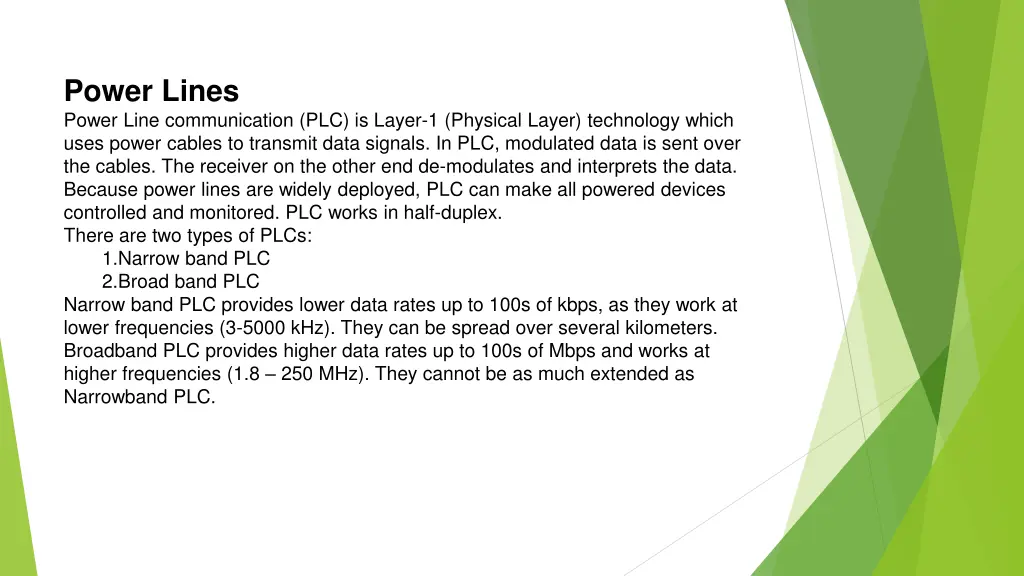 Power Lines

Power Line communication (PLC) is Layer-1 (Physical Layer) technology which uses power cables to transmit data signals. In PLC, modulated data is sent over the cables. The receiver on the other end de-modulates and interprets the data. Because power lines are widely deployed, PLC can make all powered devices controlled and monitored. PLC works in half-duplex.
There are two types of PLCs:
1.Narrow band PLC
2.Broad band PLC
Narrow band PLC provides lower data rates up to 100s of kbps, as they work at lower frequencies (3-5000 kHz). They can be spread over several kilometers. Broadband PLC provides higher data rates up to 100s of Mbps and works at higher frequencies (1.8 – 250 MHz). They cannot be as much extended as Narrowband PLC.